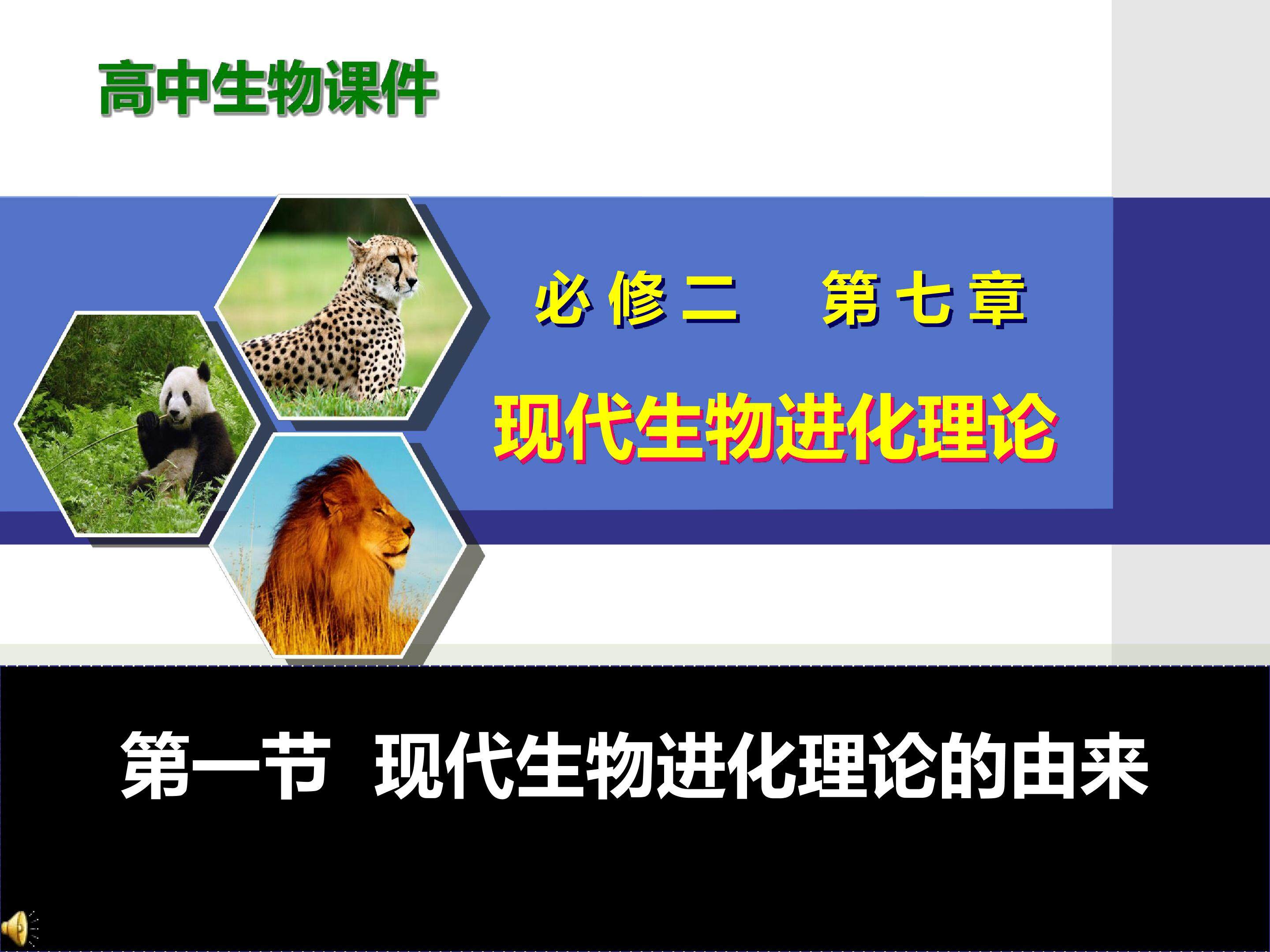 高中生物课件

必修二　第七章

现代生物进化理论

第一节　现代生物进化理论的由来